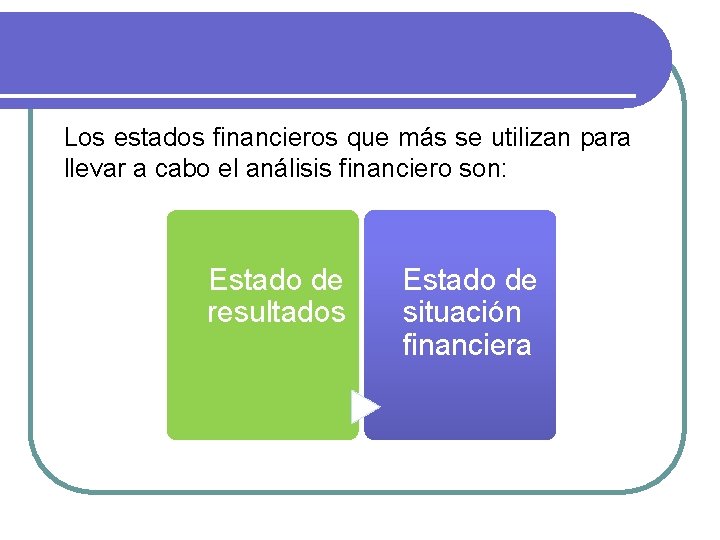 Los estados financieros que más se utilizan para llevar a cabo el análisis financiero son:

Estado de resultados

Estado de situación financiera